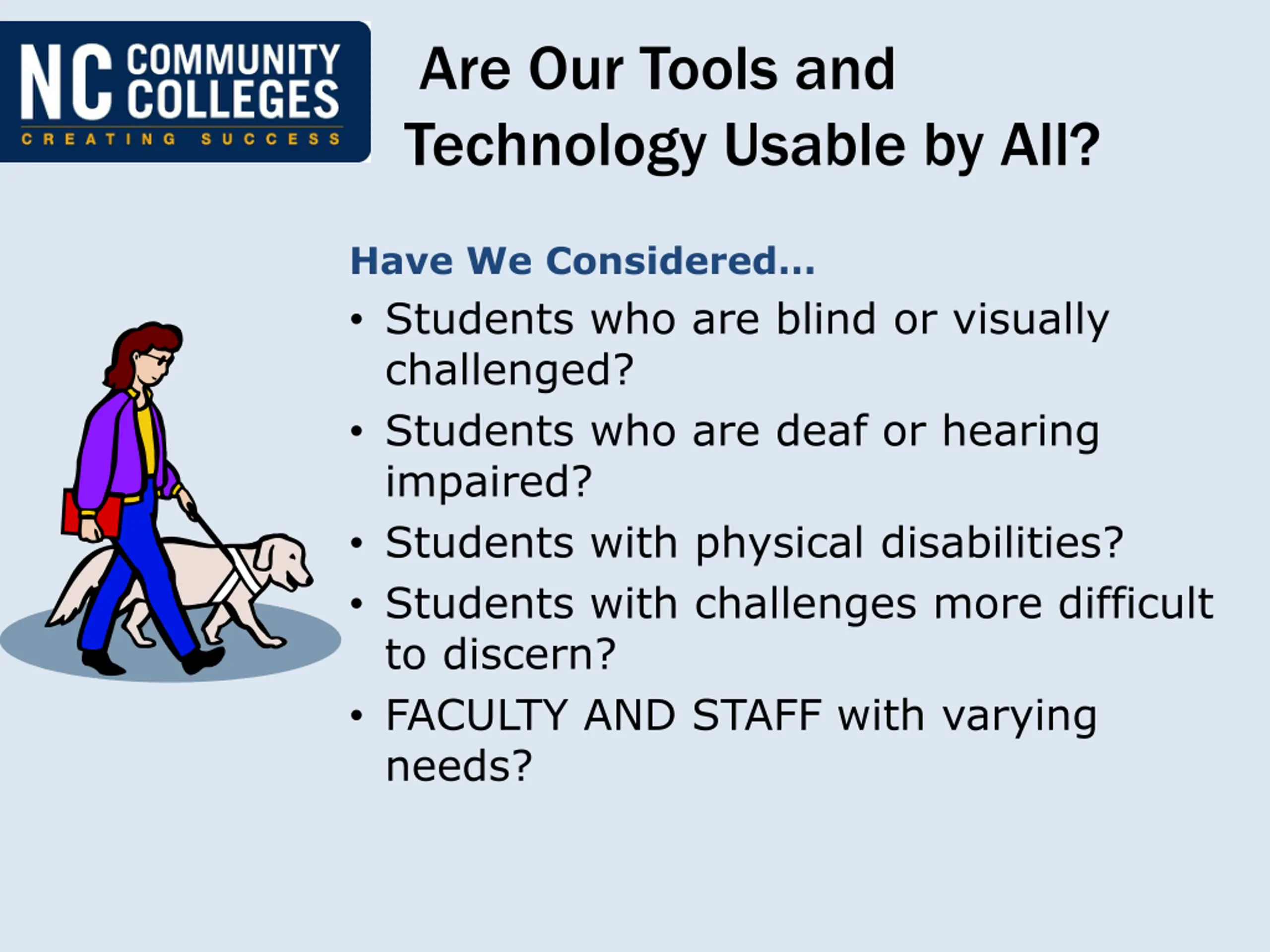 NC COMMUNITY COLLEGES
CREATING SUCCESS

Are Our Tools and Technology Usable by All?

Have We Considered…

• Students who are blind or visually challenged?
• Students who are deaf or hearing impaired?
• Students with physical disabilities?
• Students with challenges more difficult to discern?
• FACULTY AND STAFF with varying needs?